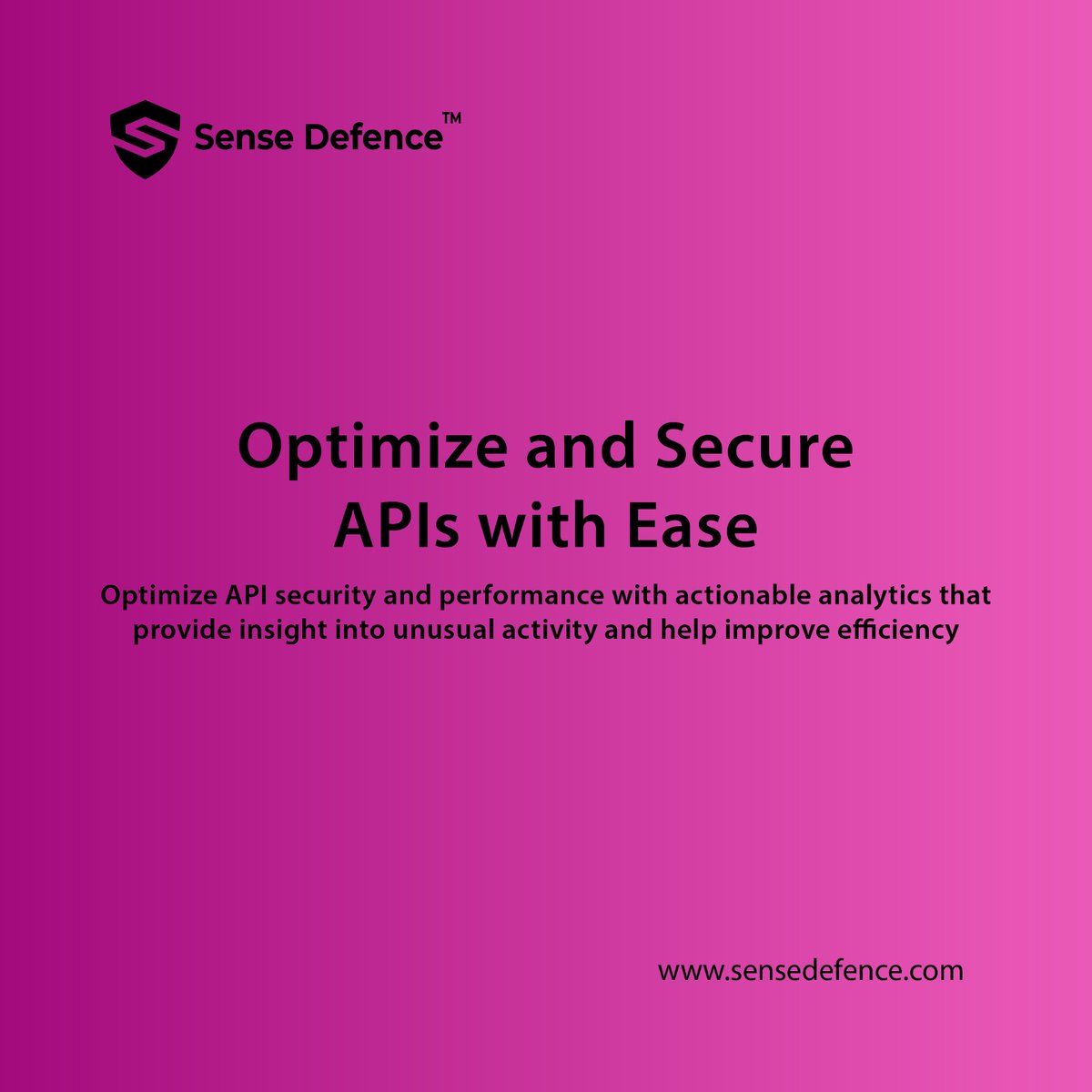 Sense Defence™

Optimize and Secure APIs with Ease

Optimize API security and performance with actionable analytics that provide insight into unusual activity and help improve efficiency

www.sensedefence.com